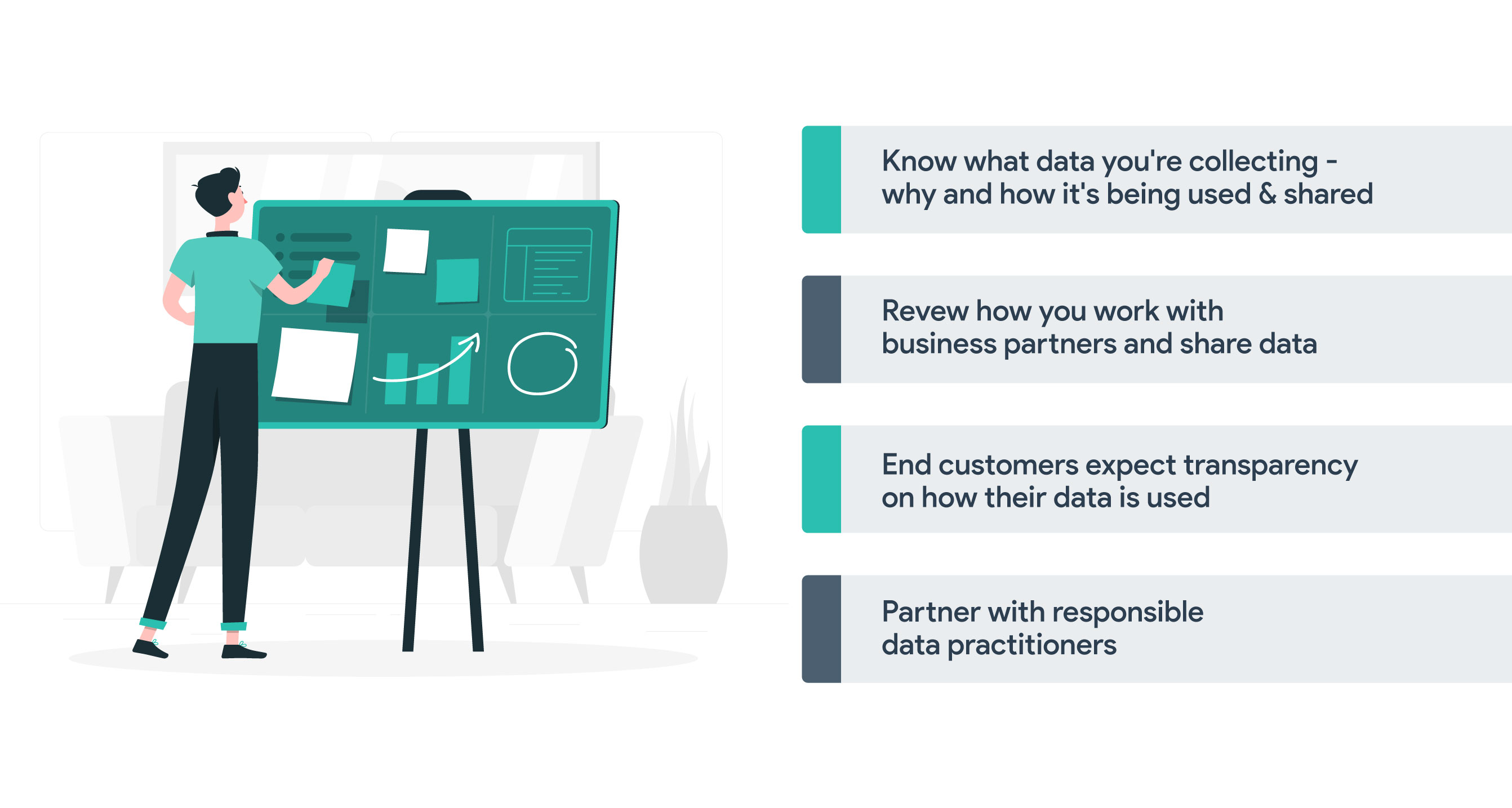 Know what data you're collecting - why and how it's being used & shared

Revew how you work with business partners and share data

End customers expect transparency on how their data is used

Partner with responsible data practitioners